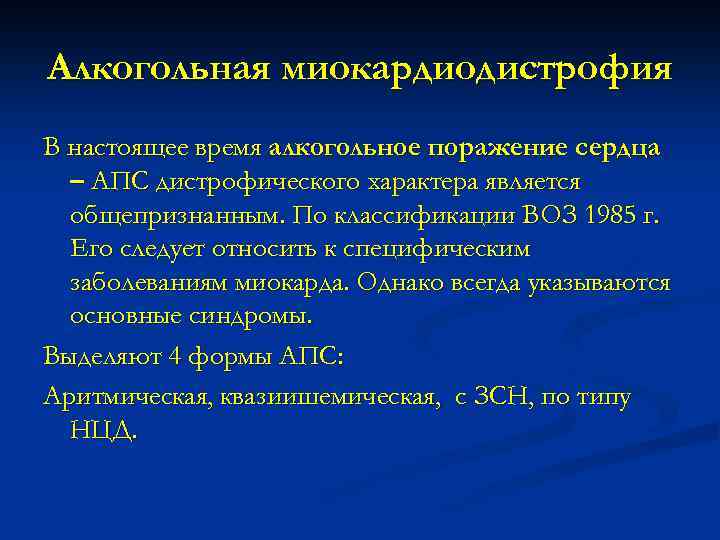 Алкогольная миокардиодистрофия

В настоящее время алкогольное поражение сердца – АПС дистрофического характера является общепризнанным. По классификации ВОЗ 1985 г. Его следует относить к специфическим заболеваниям миокарда. Однако всегда указываются основные синдромы.

Выделяют 4 формы АПС:

Аритмическая, квазиишемическая, с ЗСН, по типу НЦД.